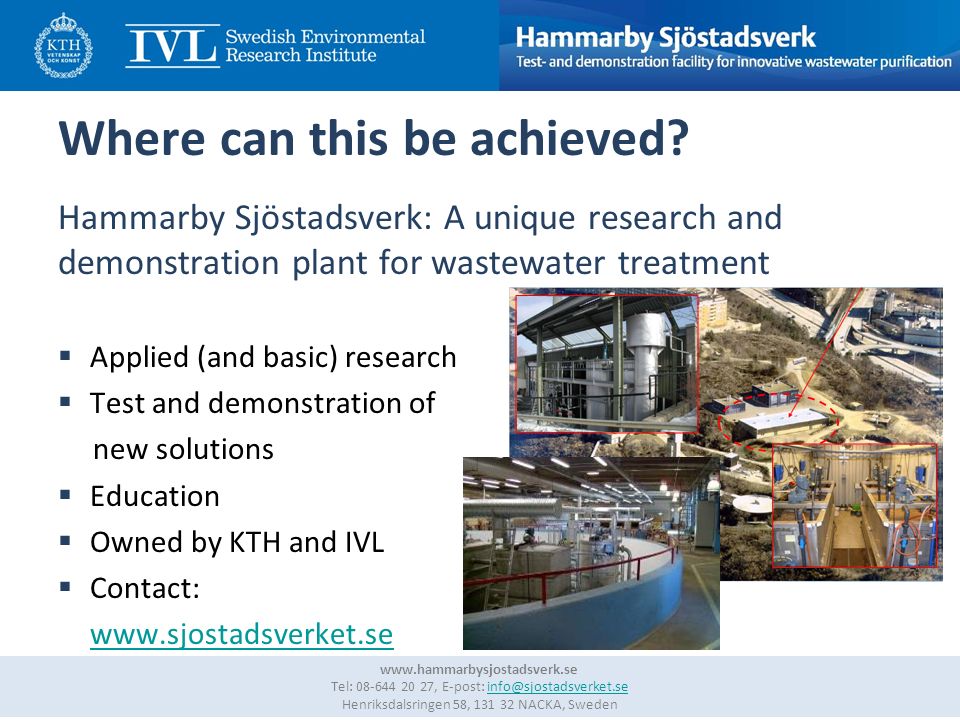 KTH VETENSKAP OCH KONST

IVL Swedish Environmental Research Institute

Hammarby Sjöstadsverk
Test- and demonstration facility for innovative wastewater purification

Where can this be achieved?

Hammarby Sjöstadsverk: A unique research and demonstration plant for wastewater treatment

▪ Applied (and basic) research
▪ Test and demonstration of new solutions
▪ Education
▪ Owned by KTH and IVL
▪ Contact: www.sjostadsverket.se

www.hammarbysjostadsverk.se
Tel: 08-644 20 27, E-post: info@sjostadsverket.se
Henriksdalsringen 58, 131 32 NACKA, Sweden